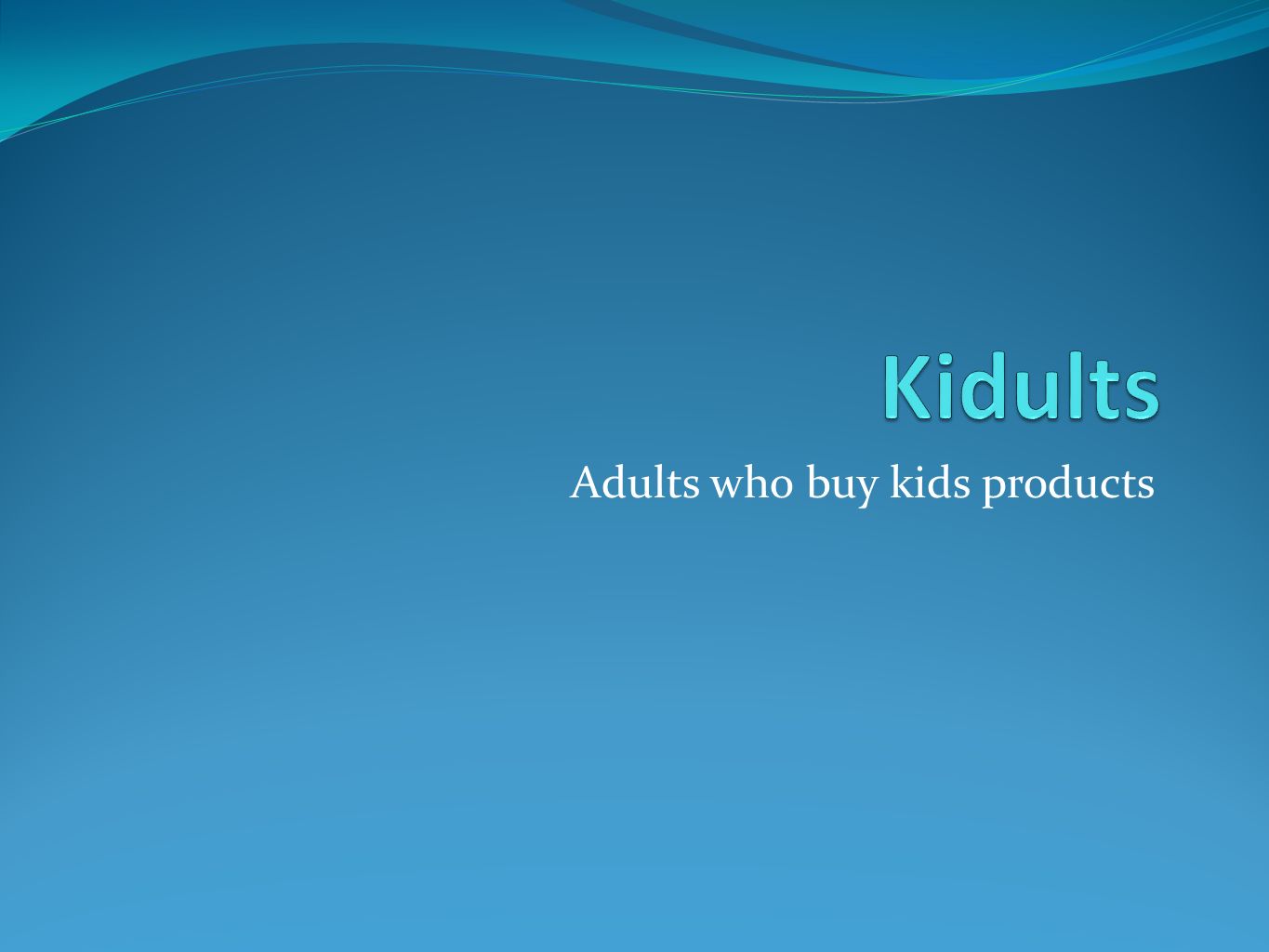 Kidults

Adults who buy kids products